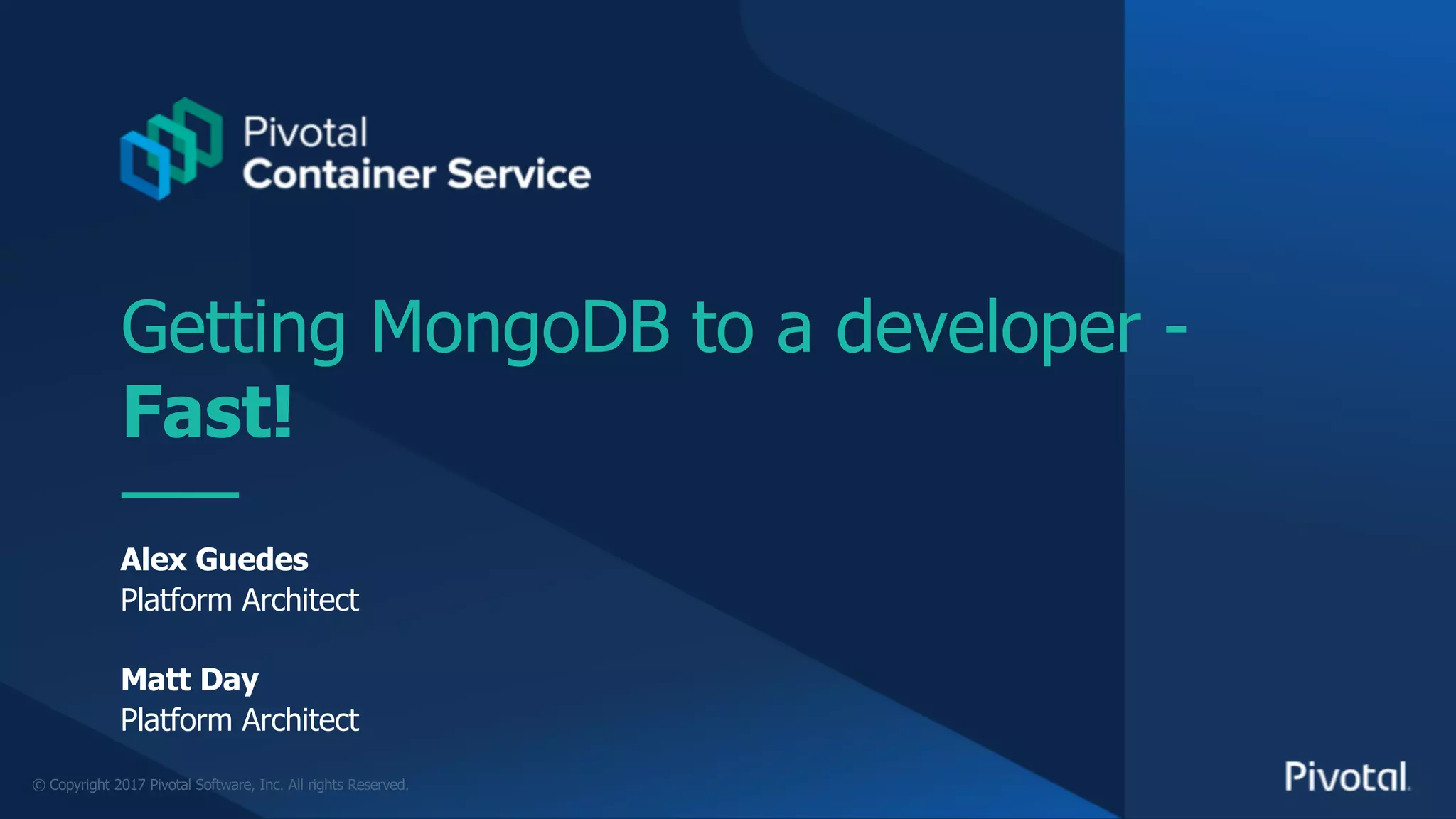 Pivotal
Container Service

Getting MongoDB to a developer - Fast!

Alex Guedes
Platform Architect

Matt Day
Platform Architect

© Copyright 2017 Pivotal Software, Inc. All rights Reserved.

Pivotal.